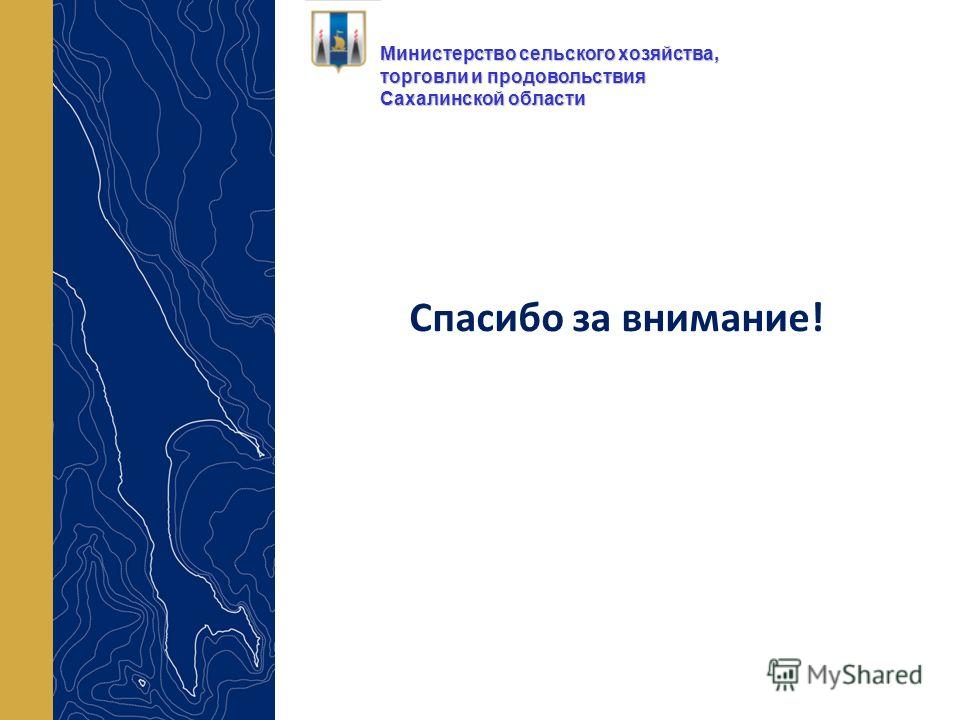 Министерство сельского хозяйства, торговли и продовольствия Сахалинской области

Спасибо за внимание!

MyShared